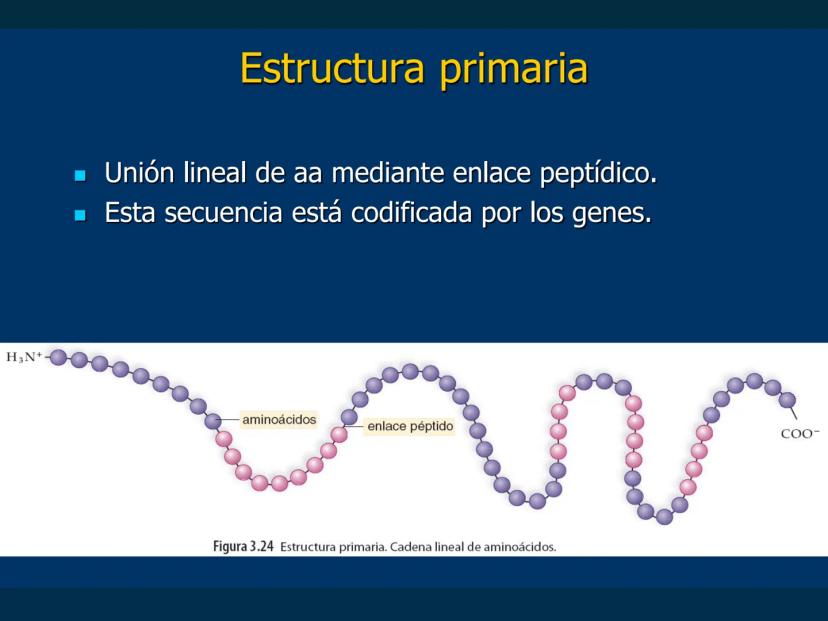 Estructura primaria

- Unión lineal de aa mediante enlace peptídico.
- Esta secuencia está codificada por los genes.

$H_3N^+$

aminoácidos

enlace péptido

$COO^-$

Figura 3.24 Estructura primaria. Cadena lineal de aminoácidos.